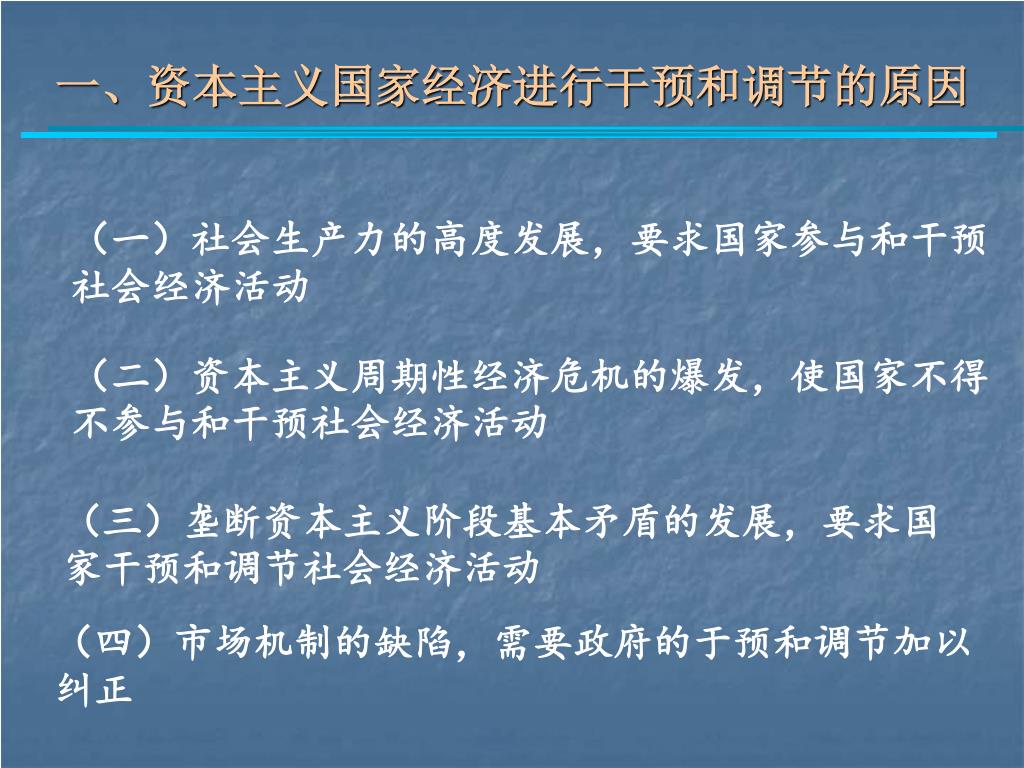 一、资本主义国家经济进行干预和调节的原因

（一）社会生产力的高度发展，要求国家参与和干预社会经济活动

（二）资本主义周期性经济危机的爆发，使国家不得不参与和干预社会经济活动

（三）垄断资本主义阶段基本矛盾的发展，要求国家干预和调节社会经济活动

（四）市场机制的缺陷，需要政府的于预和调节加以纠正